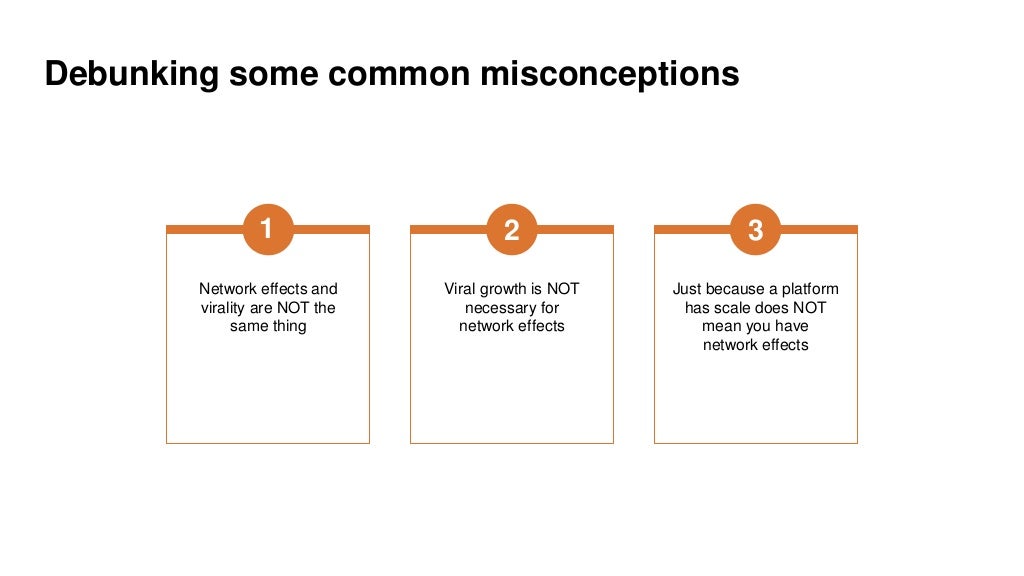 Debunking some common misconceptions

1

Network effects and virality are NOT the same thing

2

Viral growth is NOT necessary for network effects

3

Just because a platform has scale does NOT mean you have network effects